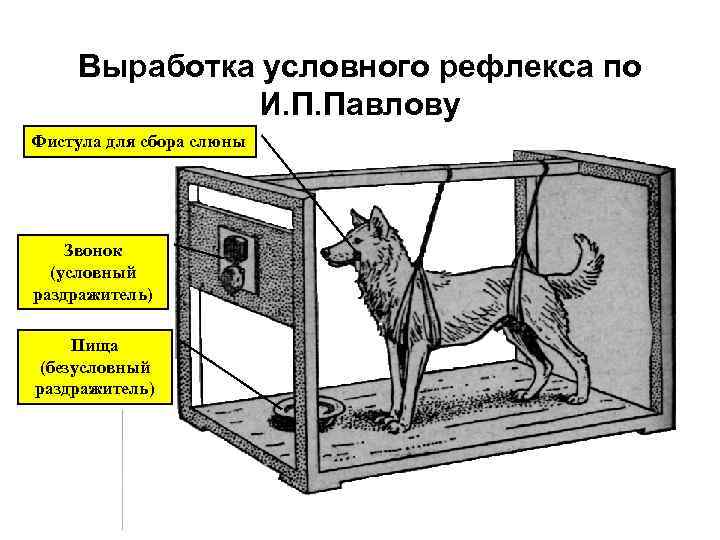 Выработка условного рефлекса по И.П.Павлову

Фистула для сбора слюны

Звонок
(условный
раздражитель)

Пища
(безусловный
раздражитель)